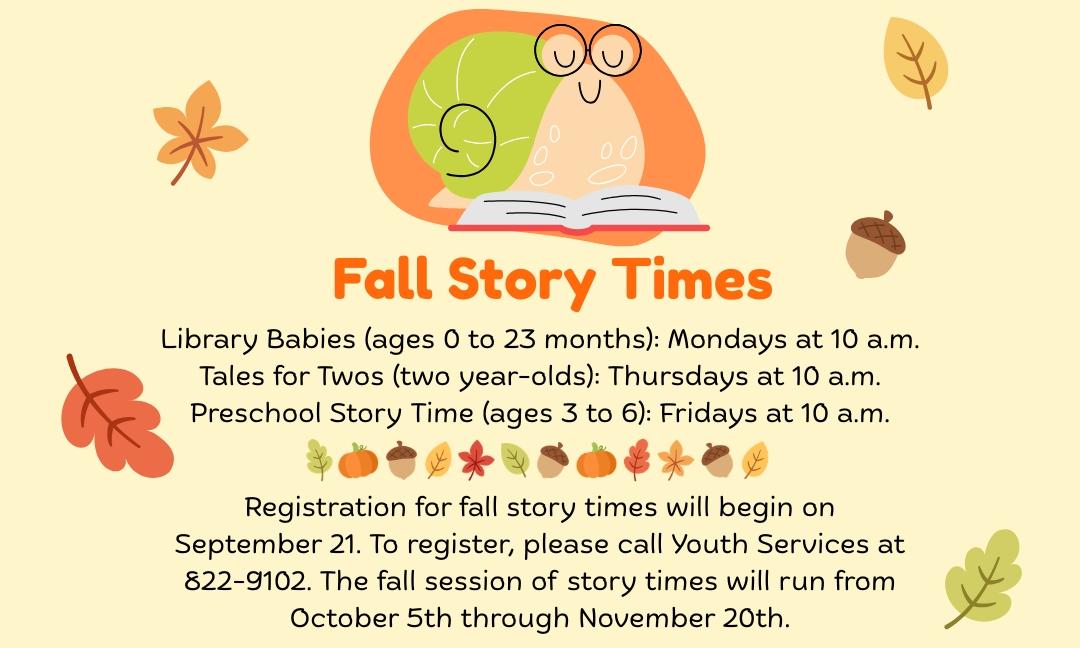 Fall Story Times

Library Babies (ages 0 to 23 months): Mondays at 10 a.m.
Tales for Twos (two year-olds): Thursdays at 10 a.m.
Preschool Story Time (ages 3 to 6): Fridays at 10 a.m.

Registration for fall story times will begin on September 21. To register, please call Youth Services at 822-9102. The fall session of story times will run from October 5th through November 20th.